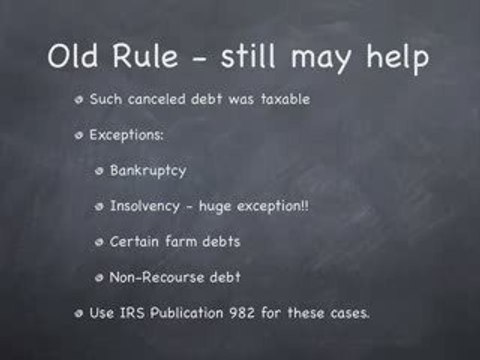 Old Rule - still may help

Such canceled debt was taxable

Exceptions:

Bankruptcy

Insolvency - huge exception!!

Certain farm debts

Non-Recourse debt

Use IRS Publication 982 for these cases.